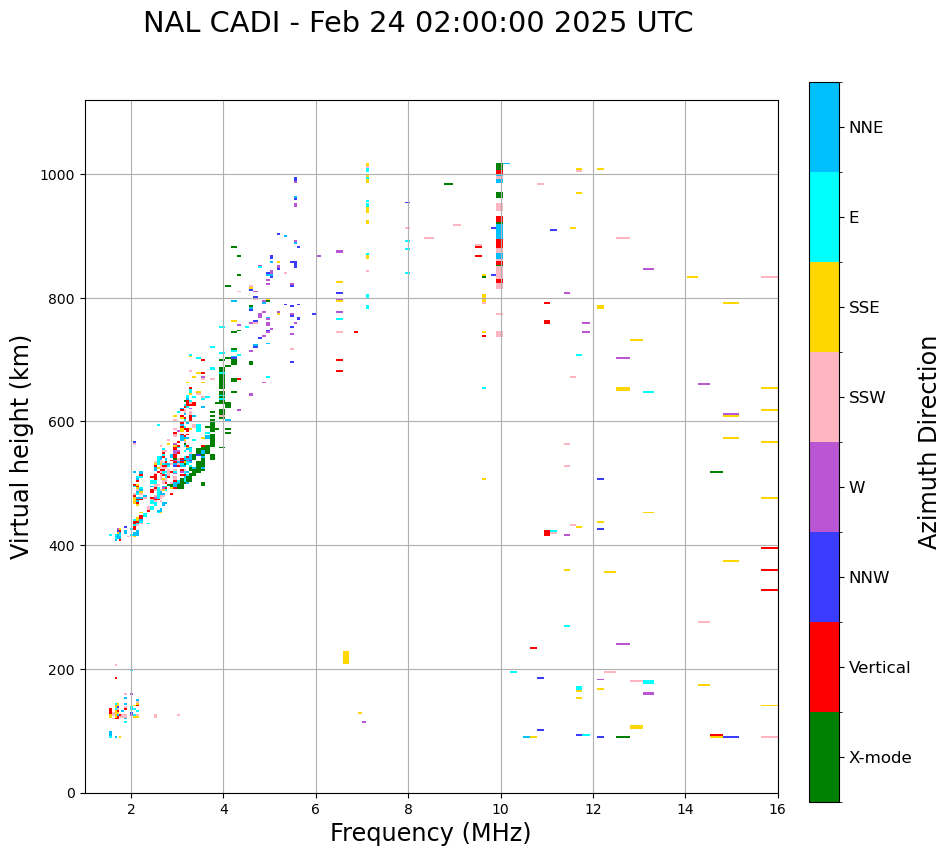 NAL CADI - Feb 24 02:00:00 2025 UTC

Virtual height (km)

1000
800
600
400
200
0

2
4
6
8
10
12
14
16

Frequency (MHz)

NNE
E
SSE
SSW
W
NNW
Vertical
X-mode

Azimuth Direction